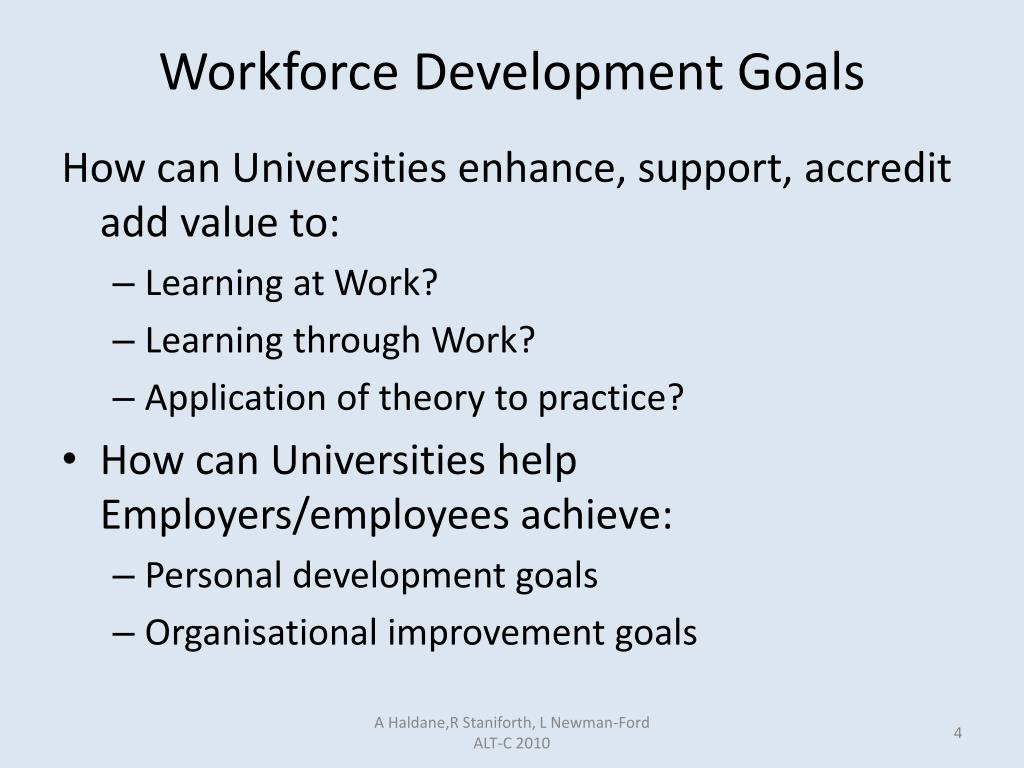 Workforce Development Goals

How can Universities enhance, support, accredit add value to:

– Learning at Work?
– Learning through Work?
– Application of theory to practice?

• How can Universities help Employers/employees achieve:
– Personal development goals
– Organisational improvement goals

A Haldane,R Staniforth, L Newman-Ford
ALT-C 2010

4